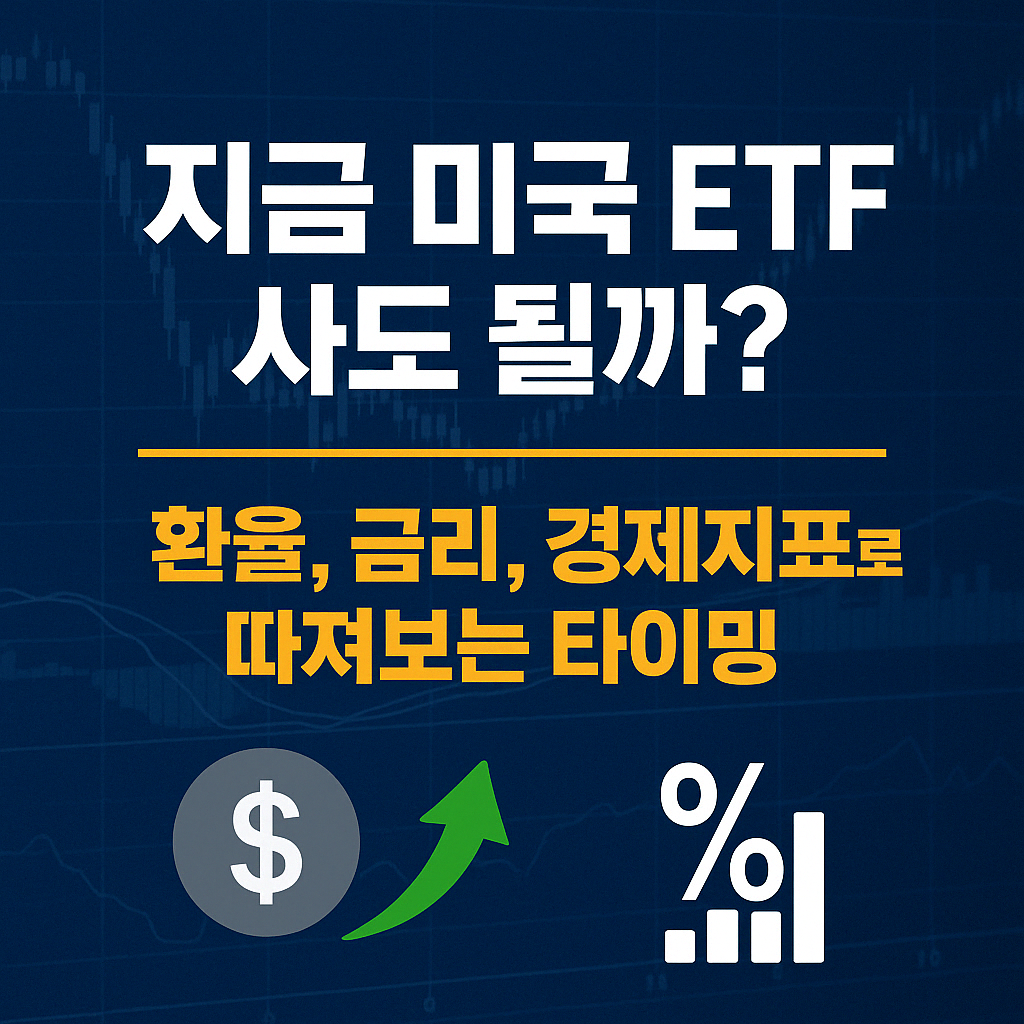 지금 미국 ETF
사도 될까?

환율, 금리, 경제지표로
따져보는 타이밍

$

%